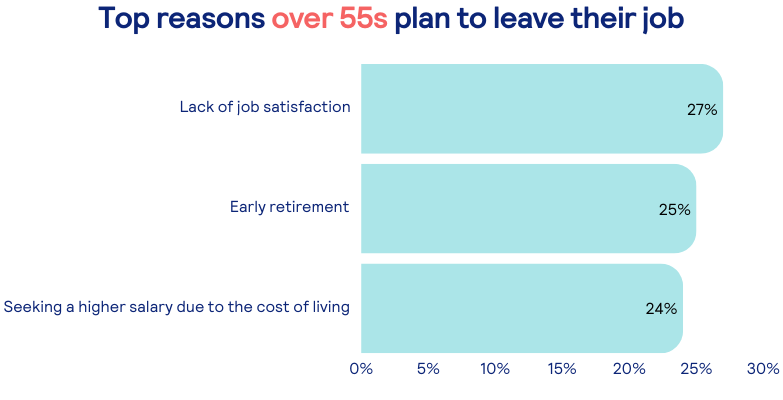 Top reasons over 55s plan to leave their job

Lack of job satisfaction 27%

Early retirement 25%

Seeking a higher salary due to the cost of living 24%

0% 5% 10% 15% 20% 25% 30%